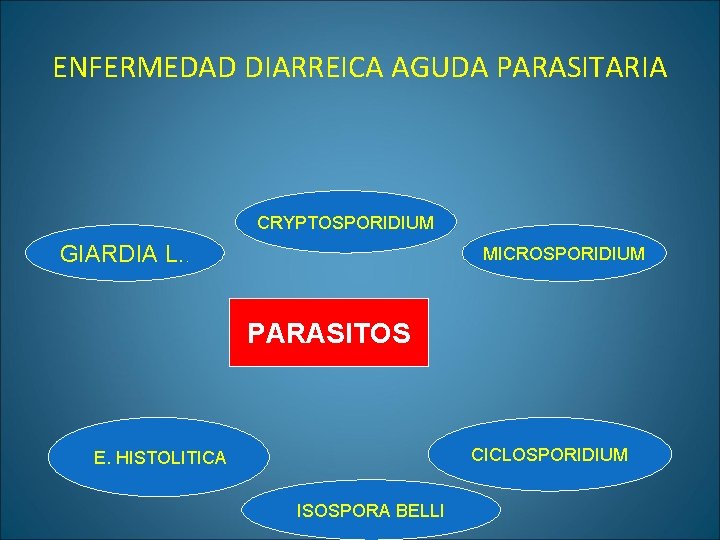 ENFERMEDAD DIARREICA AGUDA PARASITARIA

CRYPTOSPORIDIUM

GIARDIA L..

MICROSPORIDIUM

PARASITOS

E. HISTOLITICA

CICLOSPORIDIUM

ISOSPORA BELLI